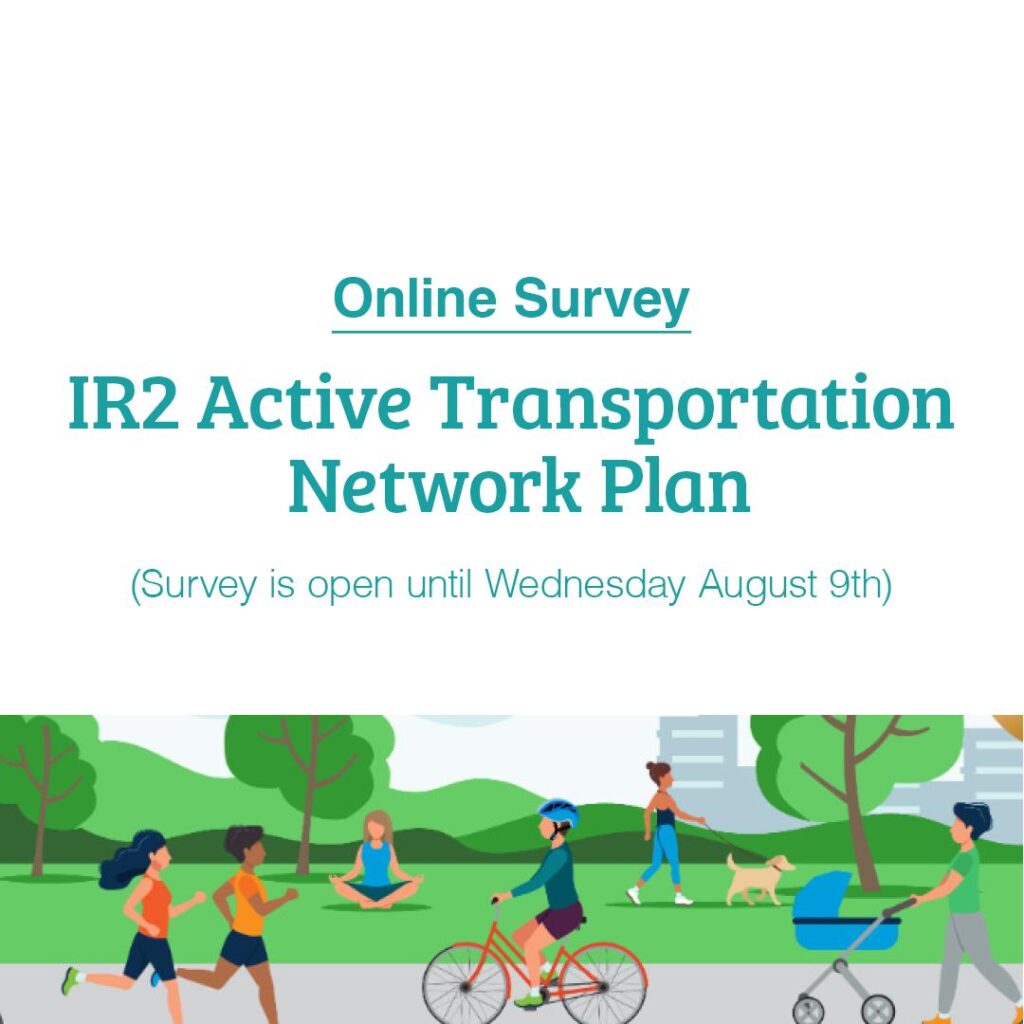 Online Survey

IR2 Active Transportation Network Plan

(Survey is open until Wednesday August 9th)